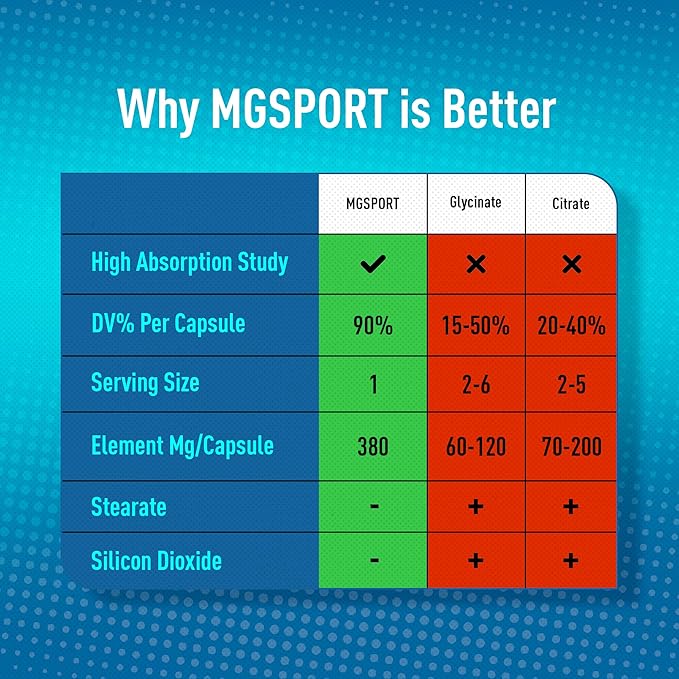 Why MGSPORT is Better

| | MGSPORT | Glycinate | Citrate |
|---|---|---|---|
| High Absorption Study | ✔ | ✕ | ✕ |
| DV% Per Capsule | 90% | 15-50% | 20-40% |
| Serving Size | 1 | 2-6 | 2-5 |
| Element Mg/Capsule | 380 | 60-120 | 70-200 |
| Stearate | - | + | + |
| Silicon Dioxide | - | + | + |